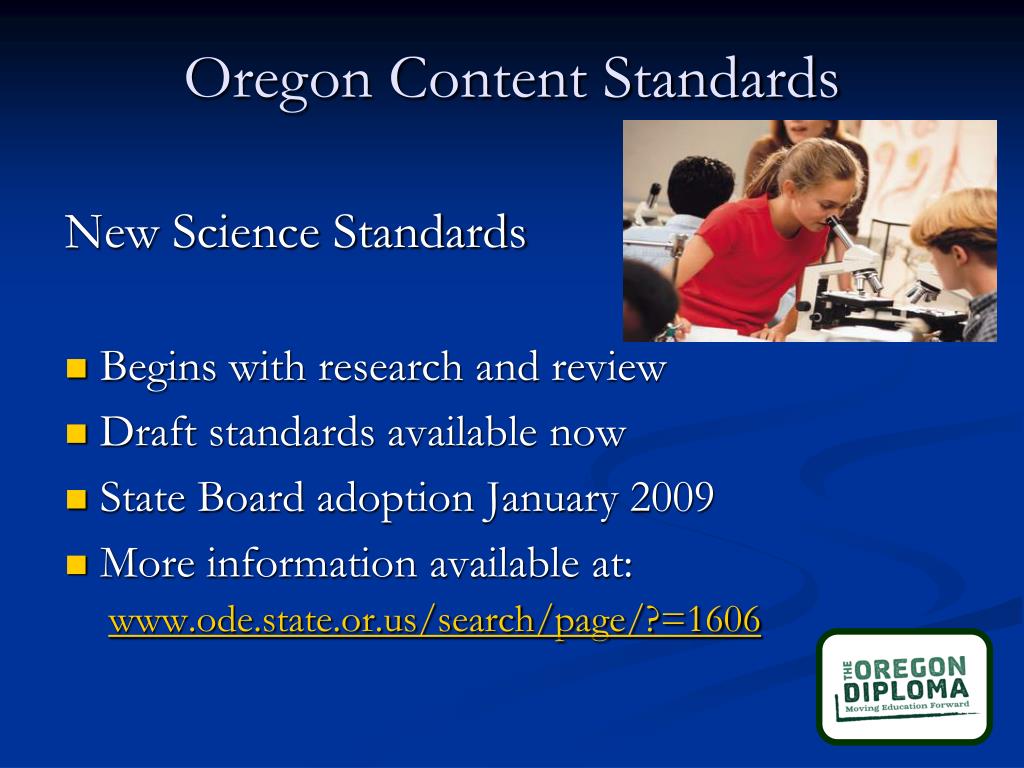 Oregon Content Standards

New Science Standards

- Begins with research and review
- Draft standards available now
- State Board adoption January 2009
- More information available at:

www.ode.state.or.us/search/page/?=1606

THE OREGON DIPLOMA
Moving Education Forward